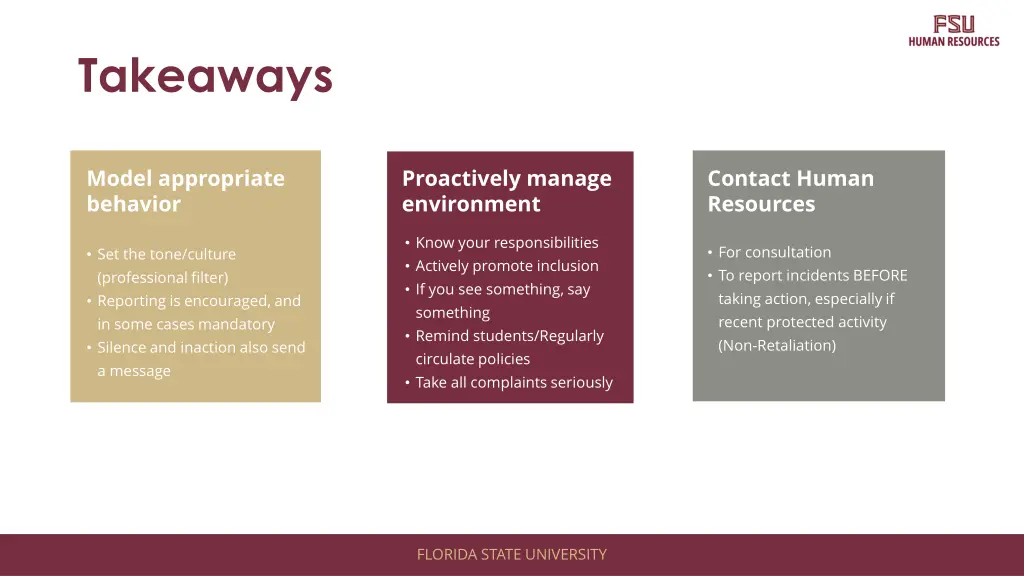 FSU
HUMAN RESOURCES

Takeaways

Model appropriate behavior

• Set the tone/culture (professional filter)
• Reporting is encouraged, and in some cases mandatory
• Silence and inaction also send a message

Proactively manage environment

• Know your responsibilities
• Actively promote inclusion
• If you see something, say something
• Remind students/Regularly circulate policies
• Take all complaints seriously

Contact Human Resources

• For consultation
• To report incidents BEFORE taking action, especially if recent protected activity (Non-Retaliation)

FLORIDA STATE UNIVERSITY